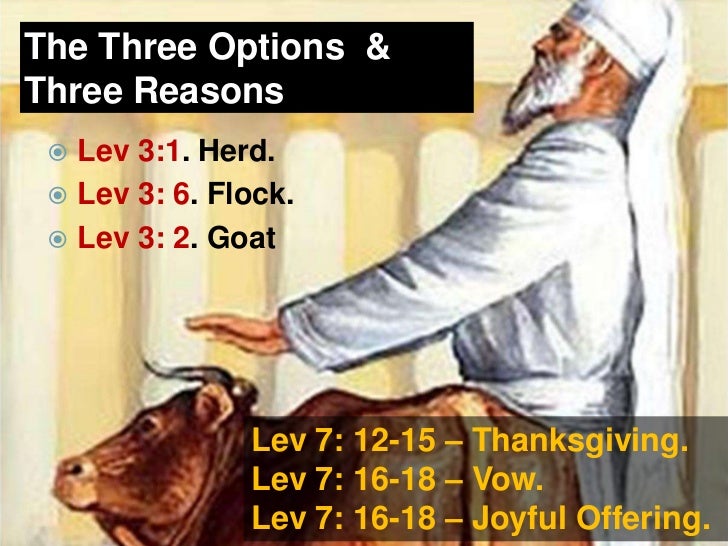 The Three Options &
Three Reasons

Lev 3:1. Herd.
Lev 3: 6. Flock.
Lev 3: 2. Goat

Lev 7: 12-15 – Thanksgiving.
Lev 7: 16-18 – Vow.
Lev 7: 16-18 – Joyful Offering.